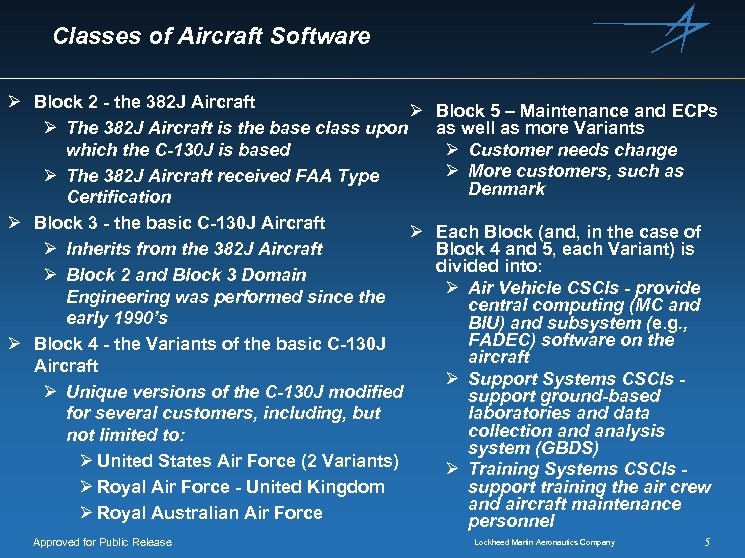 Classes of Aircraft Software

➢ Block 2 - the 382J Aircraft
➢ The 382J Aircraft is the base class upon which the C-130J is based
➢ The 382J Aircraft received FAA Type Certification
➢ Block 3 - the basic C-130J Aircraft
➢ Inherits from the 382J Aircraft
➢ Block 2 and Block 3 Domain Engineering was performed since the early 1990's
➢ Block 4 - the Variants of the basic C-130J Aircraft
➢ Unique versions of the C-130J modified for several customers, including, but not limited to:
➢ United States Air Force (2 Variants)
➢ Royal Air Force - United Kingdom
➢ Royal Australian Air Force

➢ Block 5 – Maintenance and ECPs as well as more Variants
➢ Customer needs change
➢ More customers, such as Denmark

➢ Each Block (and, in the case of Block 4 and 5, each Variant) is divided into:
➢ Air Vehicle CSCIs - provide central computing (MC and BIU) and subsystem (e.g., FADEC) software on the aircraft
➢ Support Systems CSCIs - support ground-based laboratories and data collection and analysis system (GBDS)
➢ Training Systems CSCIs - support training the air crew and aircraft maintenance personnel

Approved for Public Release
Lockheed Martin Aeronautics Company
5